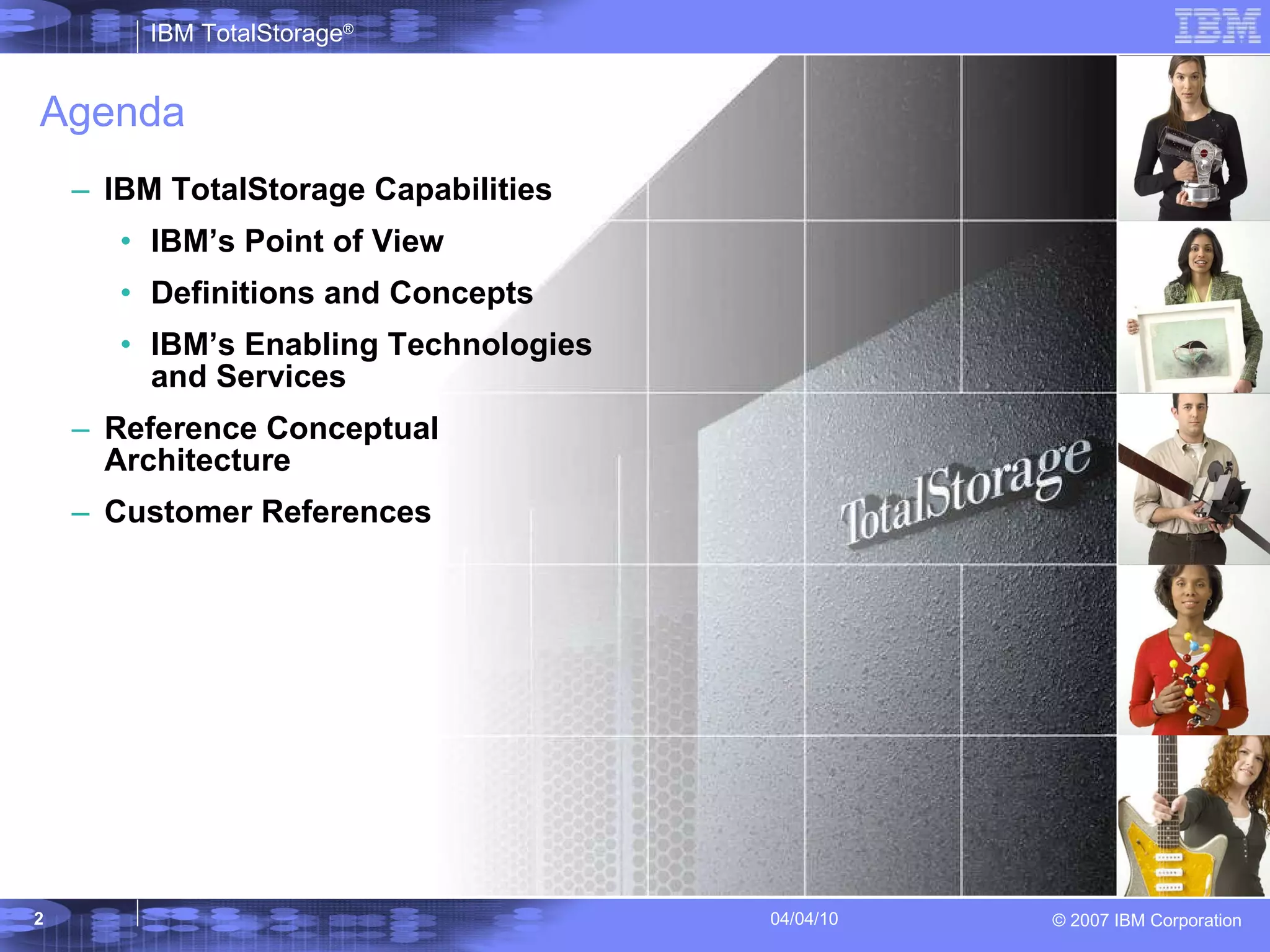 IBM TotalStorage®

IBM

Agenda

– IBM TotalStorage Capabilities

• IBM's Point of View

• Definitions and Concepts

• IBM's Enabling Technologies and Services

– Reference Conceptual Architecture

– Customer References

TotalStorage

2

04/04/10

© 2007 IBM Corporation